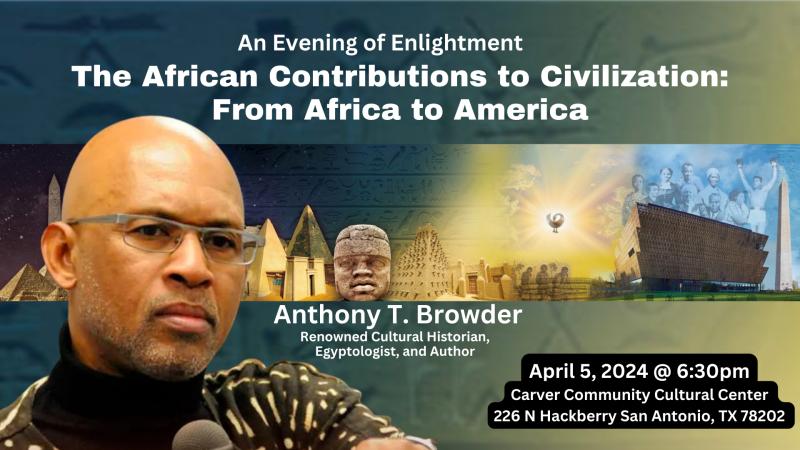 An Evening of Enlightment

The African Contributions to Civilization: From Africa to America

Anthony T. Browder

Renowned Cultural Historian, Egyptologist, and Author

April 5, 2024 @ 6:30pm

Carver Community Cultural Center

226 N Hackberry San Antonio, TX 78202